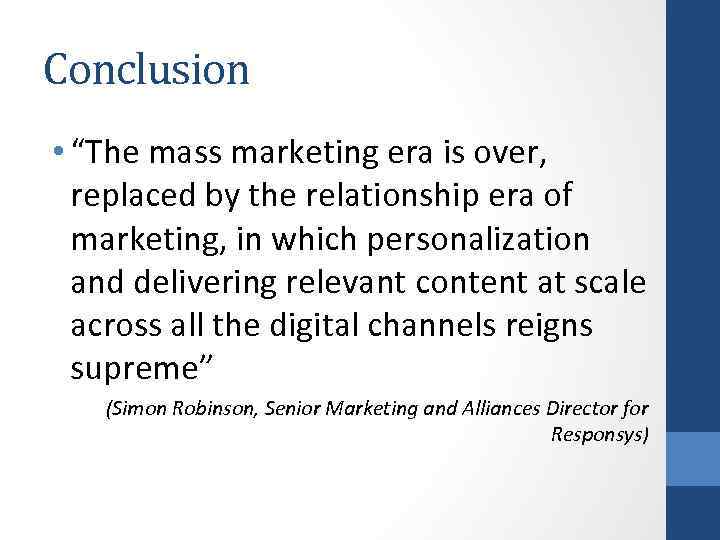 Conclusion

• “The mass marketing era is over, replaced by the relationship era of marketing, in which personalization and delivering relevant content at scale across all the digital channels reigns supreme”

(Simon Robinson, Senior Marketing and Alliances Director for Responsys)